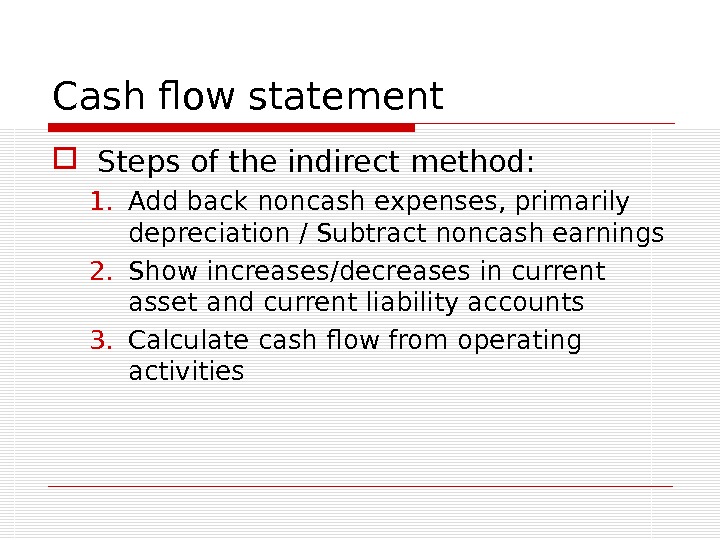 Cash flow statement

Steps of the indirect method:

1. Add back noncash expenses, primarily depreciation / Subtract noncash earnings
2. Show increases/decreases in current asset and current liability accounts
3. Calculate cash flow from operating activities